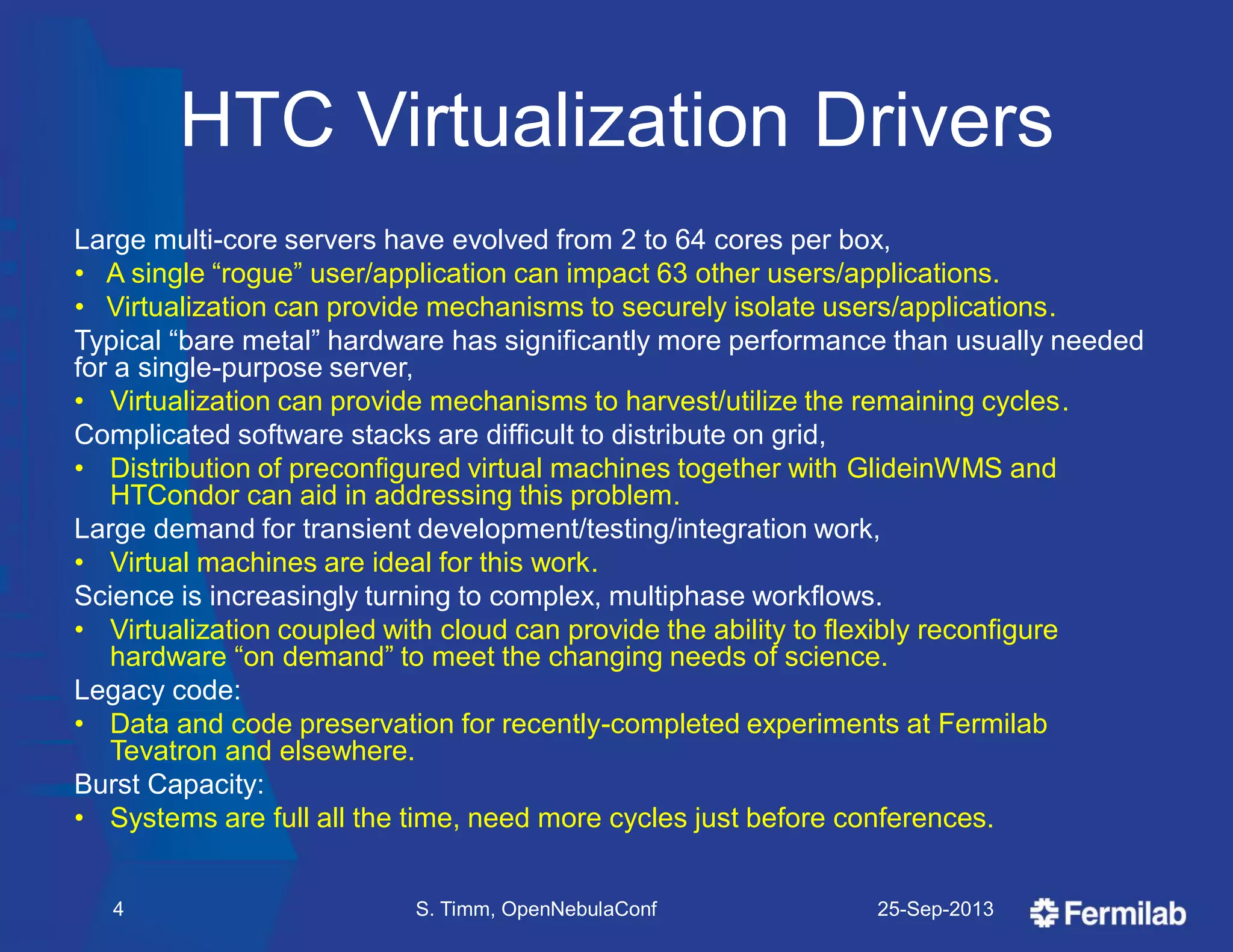 HTC Virtualization Drivers

Large multi-core servers have evolved from 2 to 64 cores per box,
• A single “rogue” user/application can impact 63 other users/applications.
• Virtualization can provide mechanisms to securely isolate users/applications.

Typical “bare metal” hardware has significantly more performance than usually needed for a single-purpose server,
• Virtualization can provide mechanisms to harvest/utilize the remaining cycles.

Complicated software stacks are difficult to distribute on grid,
• Distribution of preconfigured virtual machines together with GlideinWMS and HTCondor can aid in addressing this problem.

Large demand for transient development/testing/integration work,
• Virtual machines are ideal for this work.

Science is increasingly turning to complex, multiphase workflows.
• Virtualization coupled with cloud can provide the ability to flexibly reconfigure hardware “on demand” to meet the changing needs of science.

Legacy code:
• Data and code preservation for recently-completed experiments at Fermilab Tevatron and elsewhere.

Burst Capacity:
• Systems are full all the time, need more cycles just before conferences.

4 S. Timm, OpenNebulaConf 25-Sep-2013 Fermilab